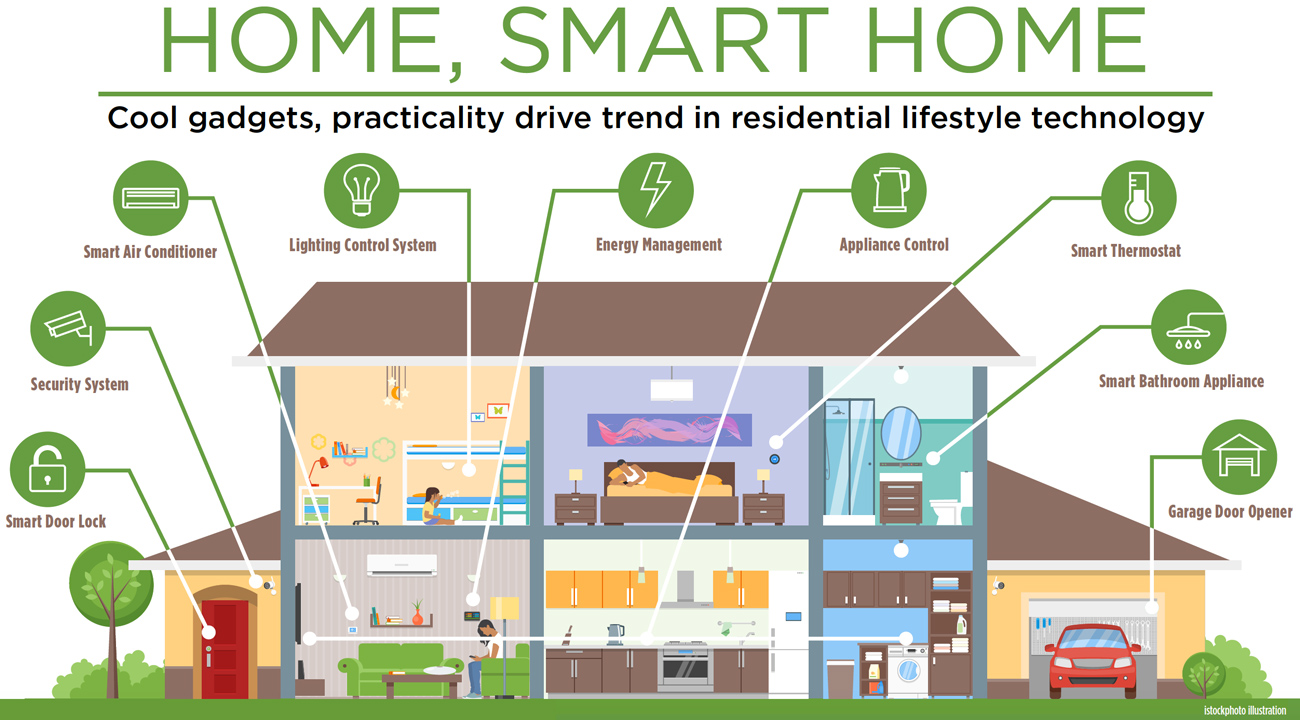 HOME, SMART HOME

Cool gadgets, practicality drive trend in residential lifestyle technology

Smart Air Conditioner

Lighting Control System

Energy Management

Appliance Control

Smart Thermostat

Security System

Smart Bathroom Appliance

Smart Door Lock

Garage Door Opener

istockphoto illustration